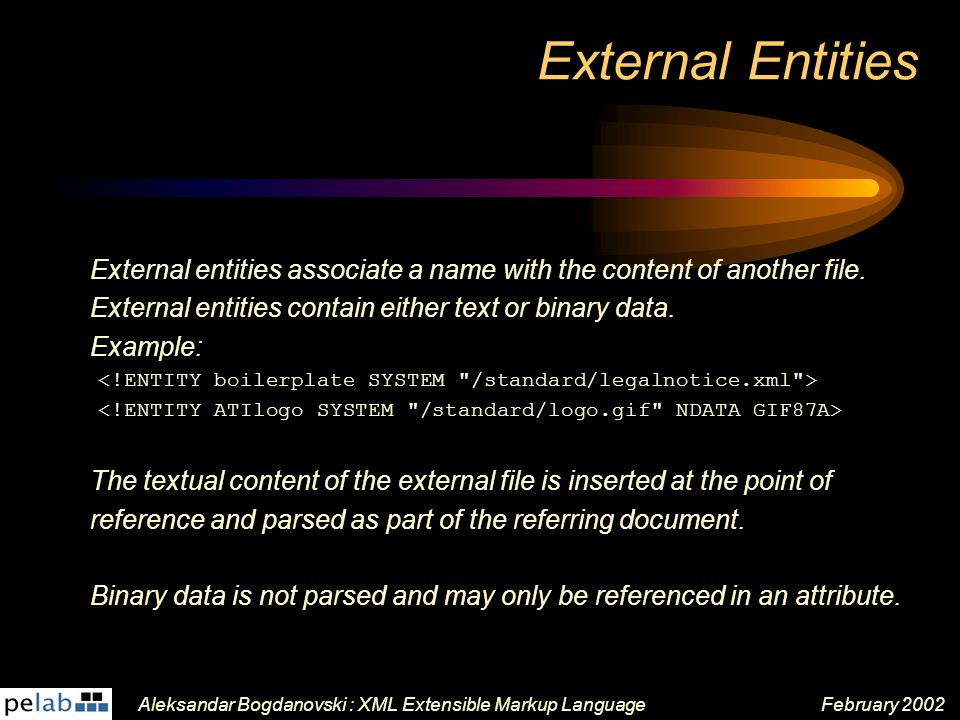 External Entities

External entities associate a name with the content of another file.
External entities contain either text or binary data.
Example:
<!ENTITY boilerplate SYSTEM "/standard/legalnotice.xml">
<!ENTITY ATIlogo SYSTEM "/standard/logo.gif" NDATA GIF87A>

The textual content of the external file is inserted at the point of reference and parsed as part of the referring document.

Binary data is not parsed and may only be referenced in an attribute.

pelab

Aleksandar Bogdanovski : XML Extensible Markup Language

February 2002